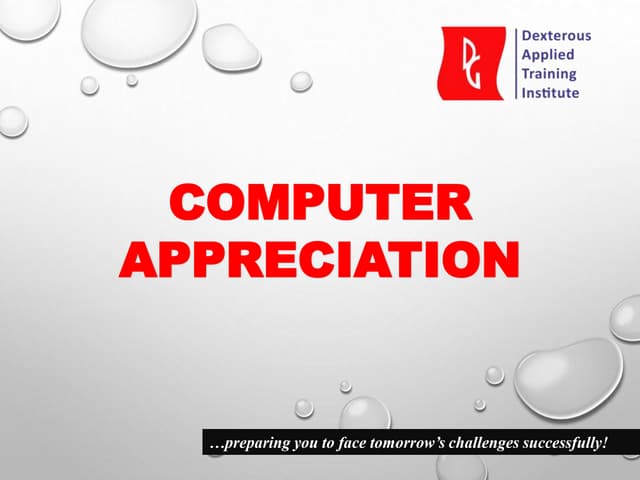 DG

Dexterous
Applied
Training
Institute

COMPUTER APPRECIATION

…preparing you to face tomorrow's challenges successfully!